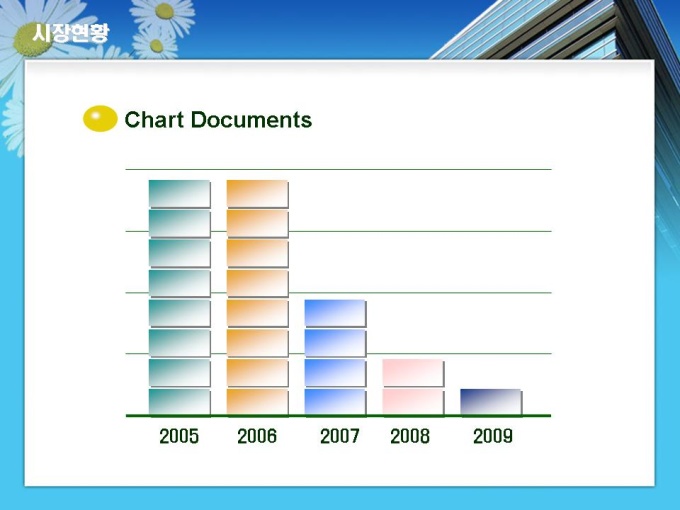 시장현황

Chart Documents

2005
2006
2007
2008
2009